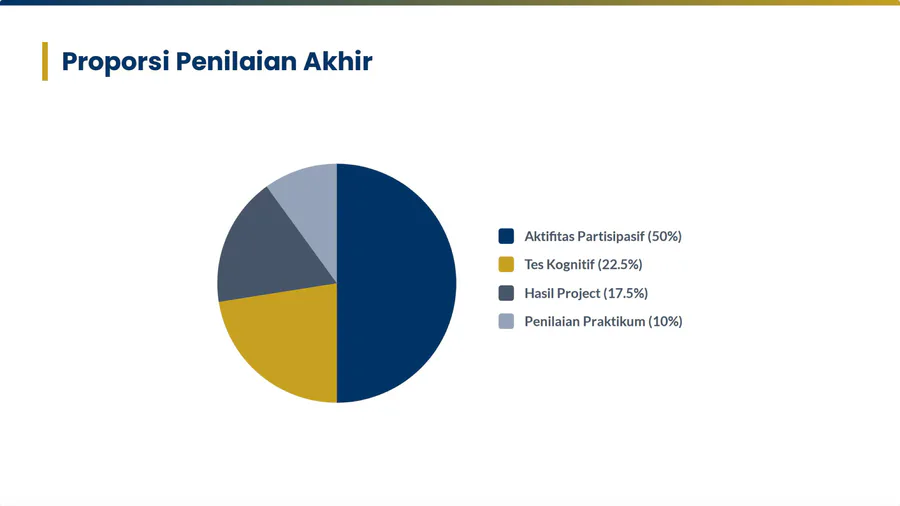 Proporsi Penilaian Akhir

Aktifitas Partisipasif (50%)
Tes Kognitif (22.5%)
Hasil Project (17.5%)
Penilaian Praktikum (10%)